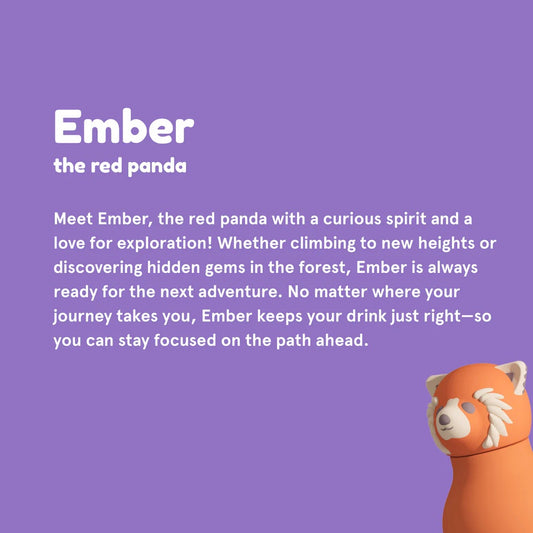 Ember
the red panda

Meet Ember, the red panda with a curious spirit and a love for exploration! Whether climbing to new heights or discovering hidden gems in the forest, Ember is always ready for the next adventure. No matter where your journey takes you, Ember keeps your drink just right—so you can stay focused on the path ahead.